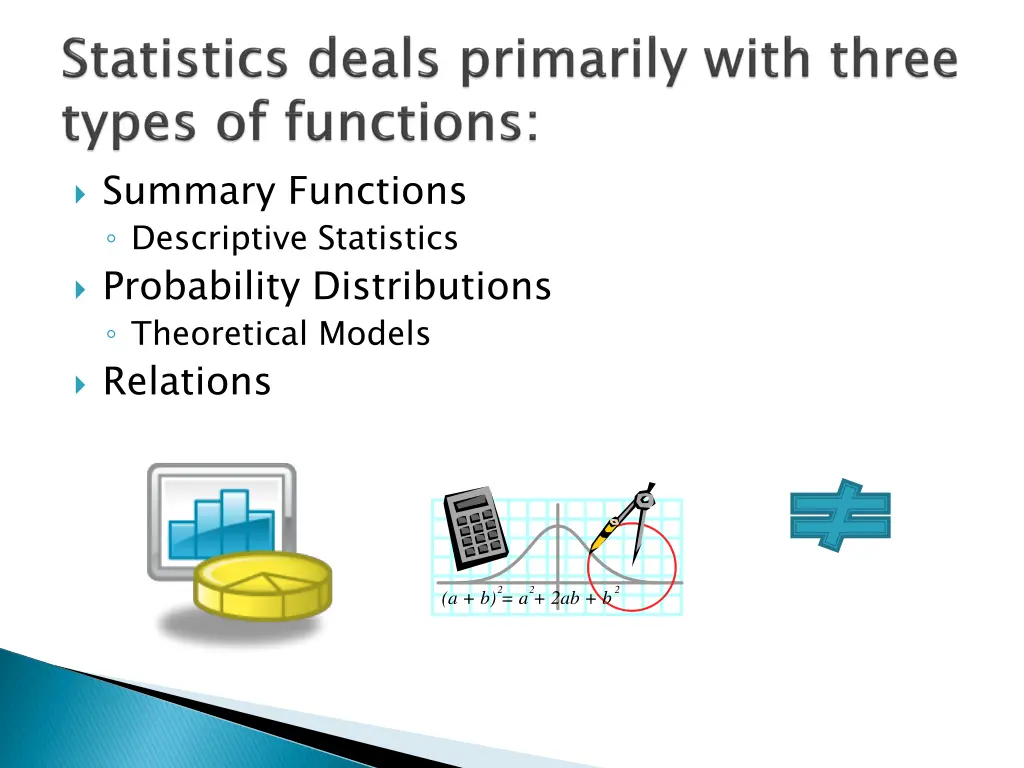 Statistics deals primarily with three types of functions:

Summary Functions
Descriptive Statistics
Probability Distributions
Theoretical Models
Relations

$(a + b)^2 = a^2 + 2ab + b^2$